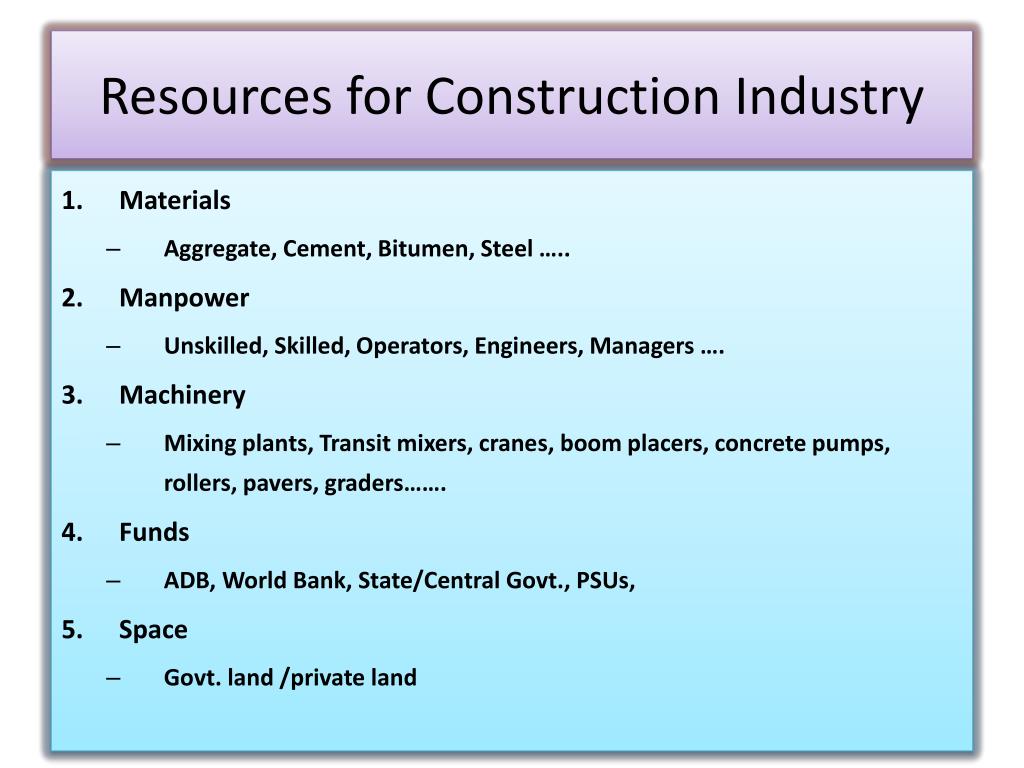 Resources for Construction Industry

1. Materials
– Aggregate, Cement, Bitumen, Steel …..

2. Manpower
– Unskilled, Skilled, Operators, Engineers, Managers ….

3. Machinery
– Mixing plants, Transit mixers, cranes, boom placers, concrete pumps, rollers, pavers, graders…….

4. Funds
– ADB, World Bank, State/Central Govt., PSUs,

5. Space
– Govt. land /private land